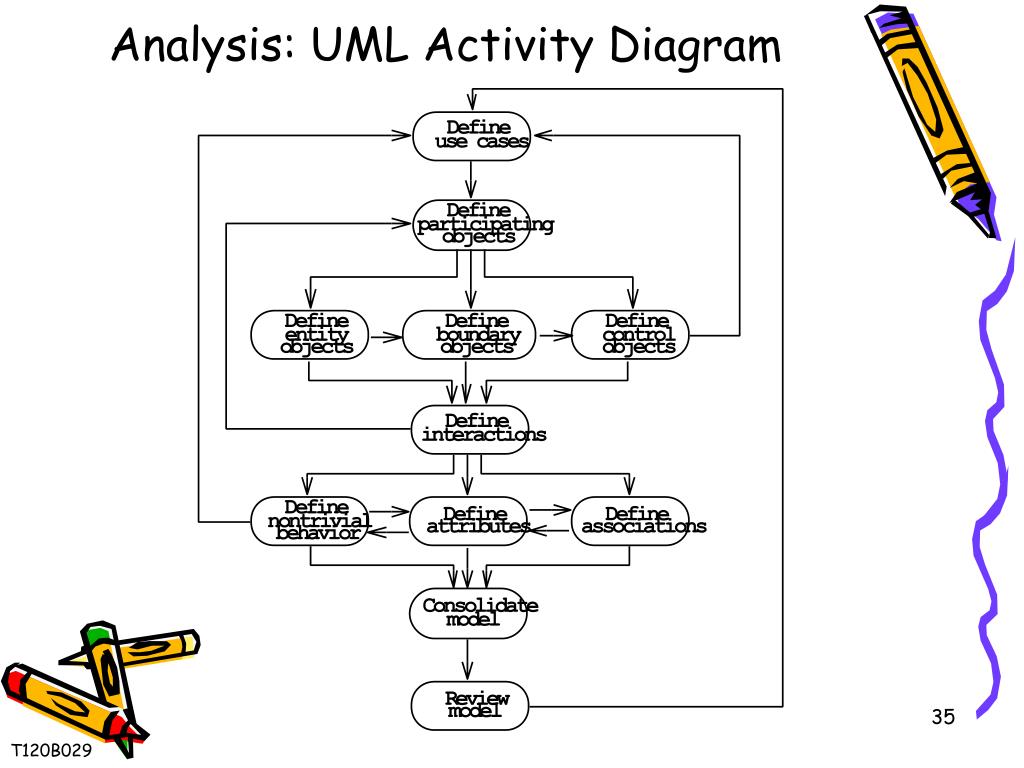 Analysis: UML Activity Diagram

Define use cases

Define participating objects

Define entity objects

Define boundary objects

Define control objects

Define interactions

Define nontrivial behavior

Define attributes

Define associations

Consolidate model

Review model

35

T120B029